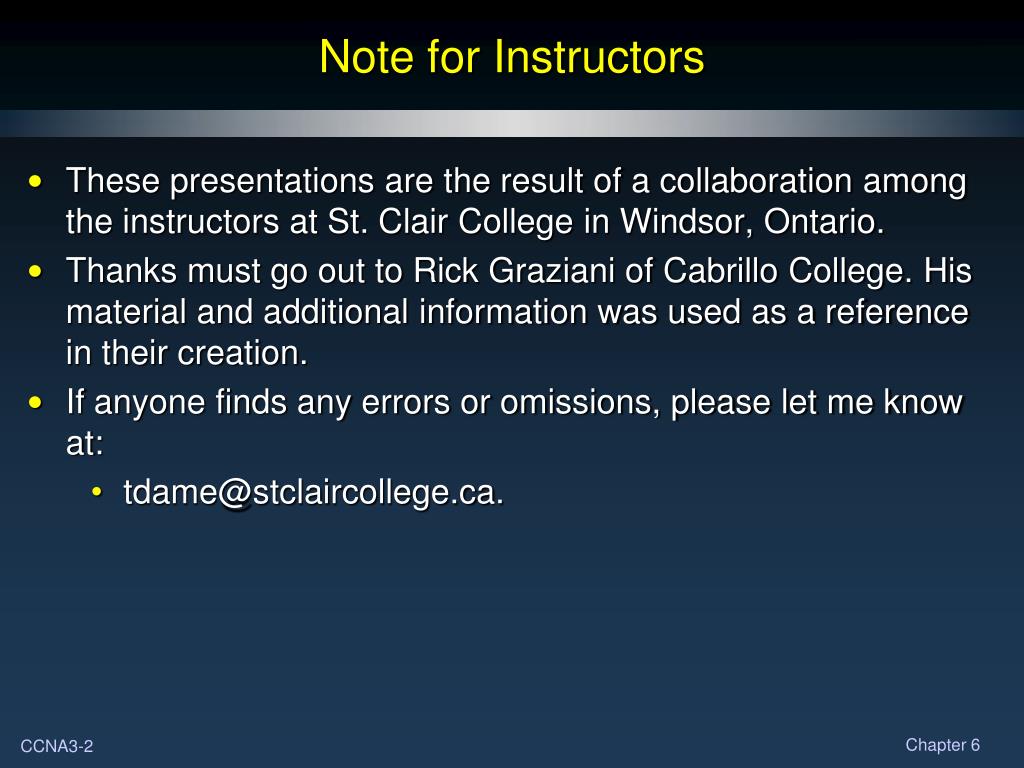 Note for Instructors

• These presentations are the result of a collaboration among the instructors at St. Clair College in Windsor, Ontario.
• Thanks must go out to Rick Graziani of Cabrillo College. His material and additional information was used as a reference in their creation.
• If anyone finds any errors or omissions, please let me know at:
  • tdame@stclaircollege.ca.

CCNA3-2

Chapter 6